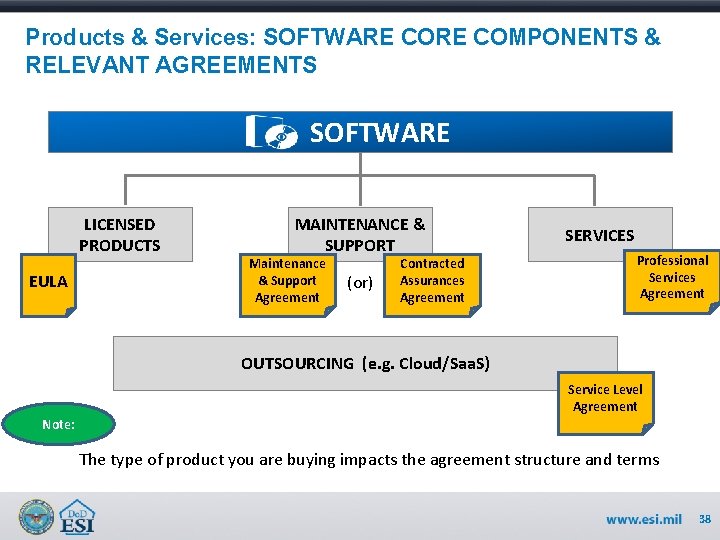 Products & Services: SOFTWARE CORE COMPONENTS & RELEVANT AGREEMENTS

SOFTWARE

LICENSED PRODUCTS

EULA

MAINTENANCE & SUPPORT

Maintenance & Support Agreement

(or)

Contracted Assurances Agreement

SERVICES

Professional Services Agreement

OUTSOURCING (e.g. Cloud/SaaS)

Service Level Agreement

Note:

The type of product you are buying impacts the agreement structure and terms

DoD ESI

www.esi.mil 38